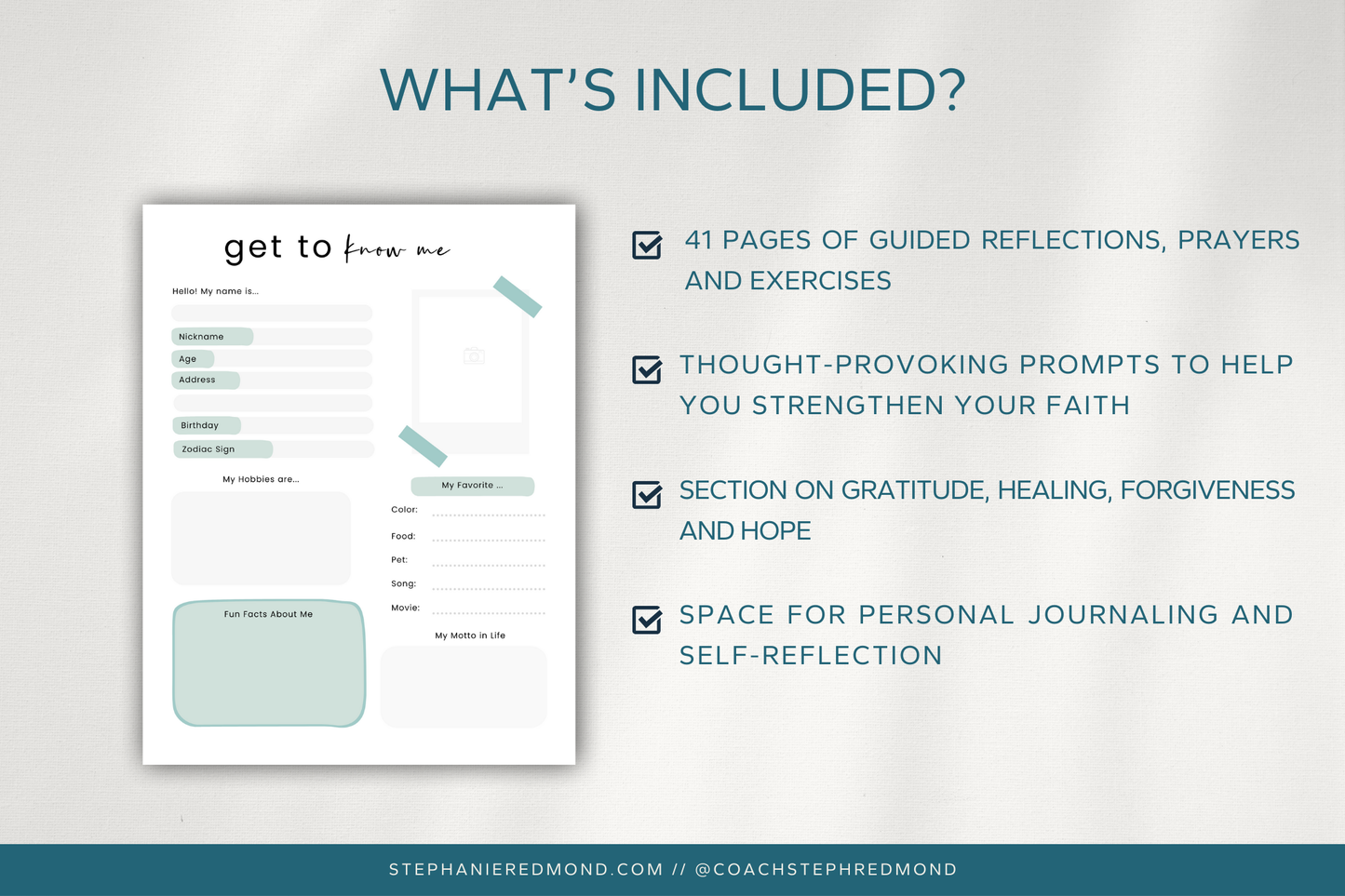 WHAT'S INCLUDED?

get to know me

Hello! My name is...

Nickname

Age

Address

Birthday

Zodiac Sign

My Hobbies are...

Fun Facts About Me

My Favorite ...

Color:

Food:

Pet:

Song:

Movie:

My Motto in Life

41 PAGES OF GUIDED REFLECTIONS, PRAYERS AND EXERCISES

THOUGHT-PROVOKING PROMPTS TO HELP YOU STRENGTHEN YOUR FAITH

SECTION ON GRATITUDE, HEALING, FORGIVENESS AND HOPE

SPACE FOR PERSONAL JOURNALING AND SELF-REFLECTION

STEPHANIEREDMOND.COM // @COACHSTEPHREDMOND